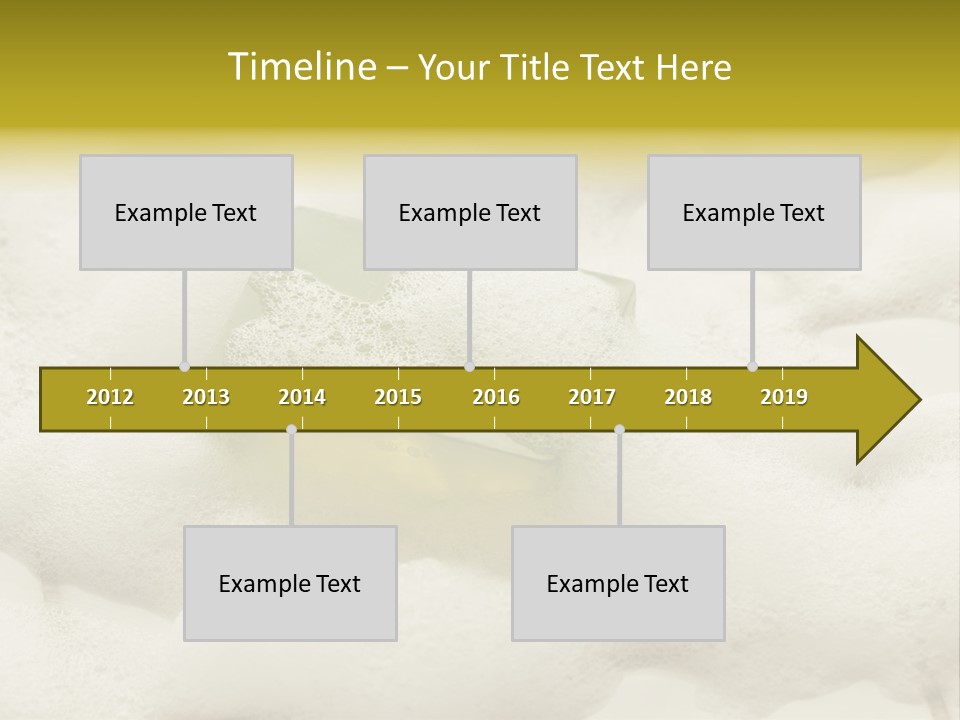 Timeline – Your Title Text Here

Example Text

Example Text

Example Text

2012 2013 2014 2015 2016 2017 2018 2019

Example Text

Example Text